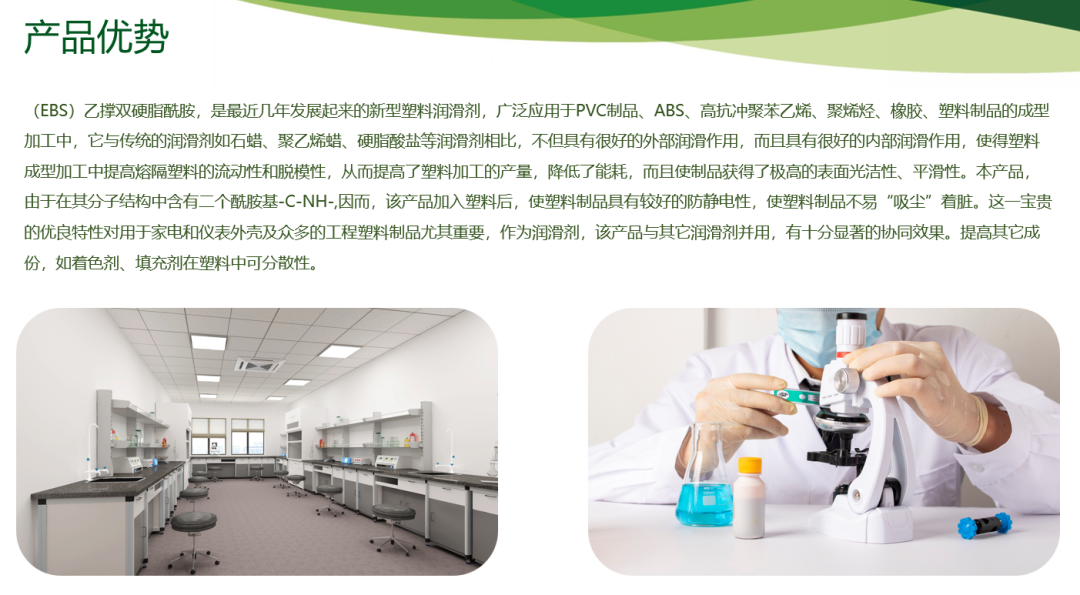 产品优势

（EBS）乙撑双硬脂酰胺，是最近几年发展起来的新型塑料润滑剂，广泛应用于PVC制品、ABS、高抗冲聚苯乙烯、聚烯烃、橡胶、塑料制品的成型加工中，它与传统的润滑剂如石蜡、聚乙烯蜡、硬脂酸盐等润滑剂相比，不但具有很好的外部润滑作用，而且具有很好的内部润滑作用，使得塑料成型加工中提高熔隔塑料的流动性和脱模性，从而提高了塑料加工的产量，降低了能耗，而且使制品获得了极高的表面光洁性、平滑性。本产品，由于在其分子结构中含有二个酰胺基-C-NH-,因而，该产品加入塑料后，使塑料制品具有较好的防静电性，使塑料制品不易“吸尘”着脏。这一宝贵的优良特性对用于家电和仪表外壳及众多的工程塑料制品尤其重要，作为润滑剂，该产品与其它润滑剂并用，有十分显著的协同效果。提高其它成份，如着色剂、填充剂在塑料中可分散性。